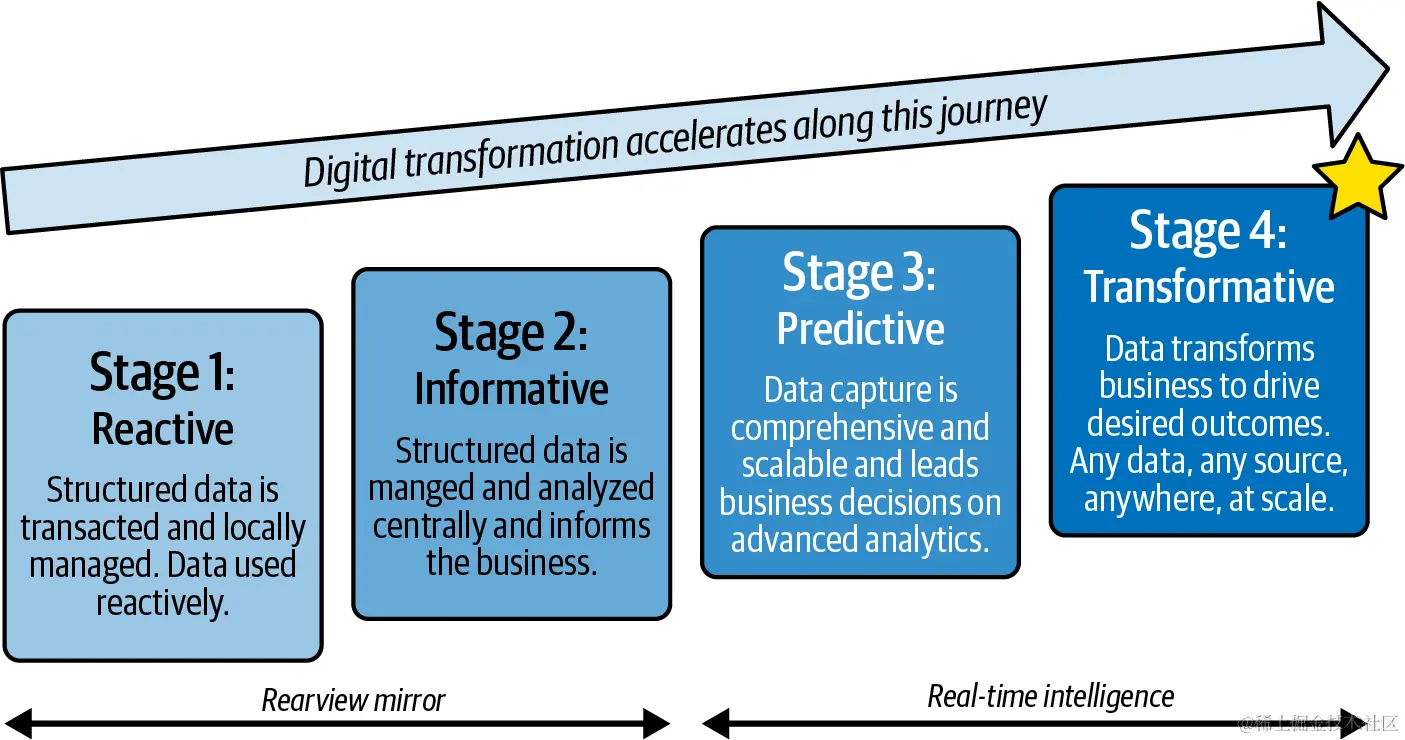 Digital transformation accelerates along this journey

Stage 1:
Reactive
Structured data is transacted and locally managed. Data used reactively.

Stage 2:
Informative
Structured data is manged and analyzed centrally and informs the business.

Stage 3:
Predictive
Data capture is comprehensive and scalable and leads business decisions on advanced analytics.

Stage 4:
Transformative
Data transforms business to drive desired outcomes. Any data, any source, anywhere, at scale.

Rearview mirror

Real-time intelligence

@稀土掘金技术社区